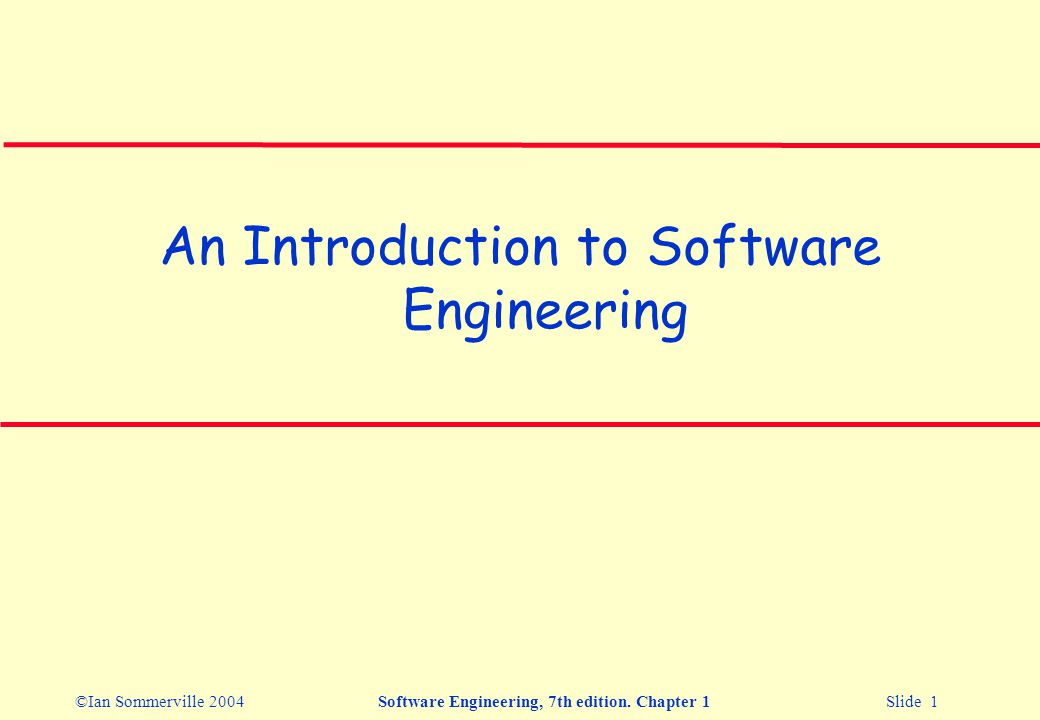 An Introduction to Software Engineering

©Ian Sommerville 2004 Software Engineering, 7th edition. Chapter 1 Slide 1